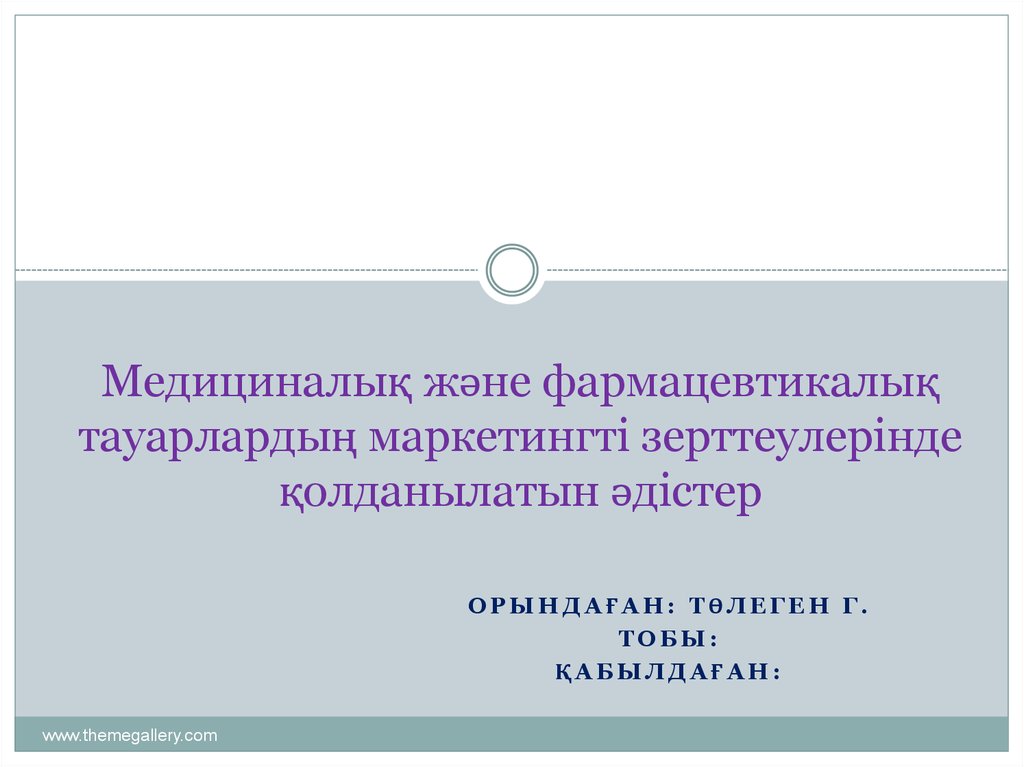 Медициналық және фармацевтикалық тауарлардың маркетингті зерттеулерінде қолданылатын әдістер

ОРЫНДАҒАН: ТӨЛЕГЕН Г.
ТОБЫ:
ҚАБЫЛДАҒАН:

www.themegallery.com